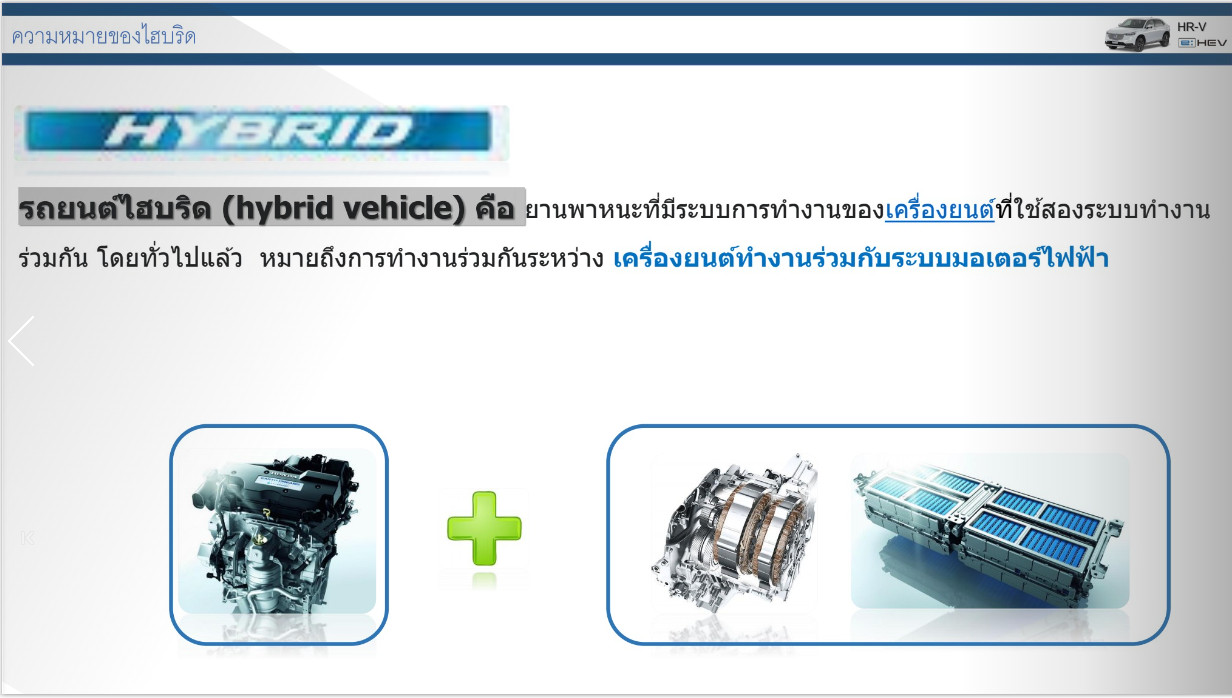 ความหมายของไฮบริด

HR-V
e:HEV

HYBRID

รถยนต์ไฮบริด (hybrid vehicle) คือ ยานพาหนะที่มีระบบการทำงานของเครื่องยนต์ที่ใช้สองระบบทำงานร่วมกัน โดยทั่วไปแล้ว หมายถึงการทำงานร่วมกันระหว่าง เครื่องยนต์ทำงานร่วมกับระบบมอเตอร์ไฟฟ้า